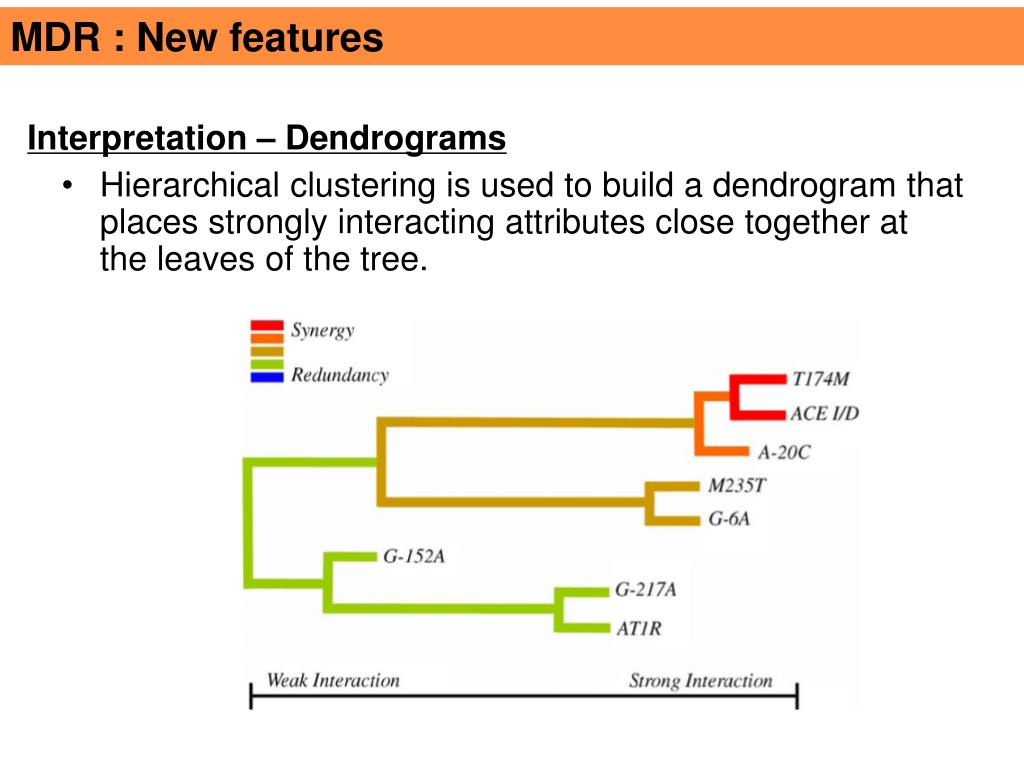 MDR : New features

Interpretation – Dendrograms

• Hierarchical clustering is used to build a dendrogram that places strongly interacting attributes close together at the leaves of the tree.

Synergy

Redundancy

T174M

ACE I/D

A-20C

M235T

G-6A

G-152A

G-217A

AT1R

Weak Interaction

Strong Interaction